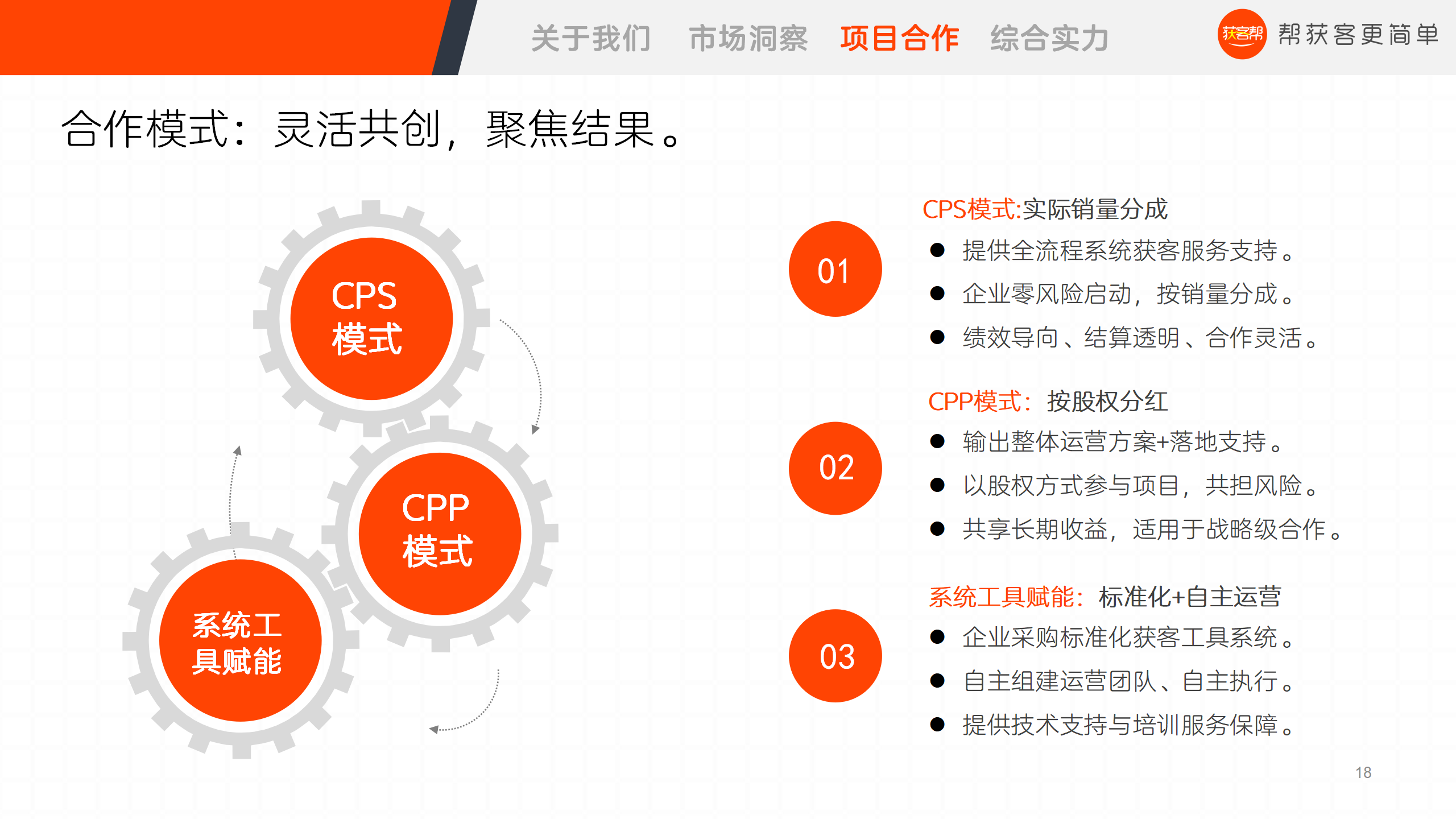 关于我们　市场洞察　项目合作　综合实力

获客帮 帮获客更简单

合作模式：灵活共创，聚焦结果。

CPS 模式

CPP 模式

系统工具赋能

01

CPS模式:实际销量分成

● 提供全流程系统获客服务支持。
● 企业零风险启动，按销量分成。
● 绩效导向、结算透明、合作灵活。

02

CPP模式：按股权分红

● 输出整体运营方案+落地支持。
● 以股权方式参与项目，共担风险。
● 共享长期收益，适用于战略级合作。

03

系统工具赋能：标准化+自主运营

● 企业采购标准化获客工具系统。
● 自主组建运营团队、自主执行。
● 提供技术支持与培训服务保障。

18